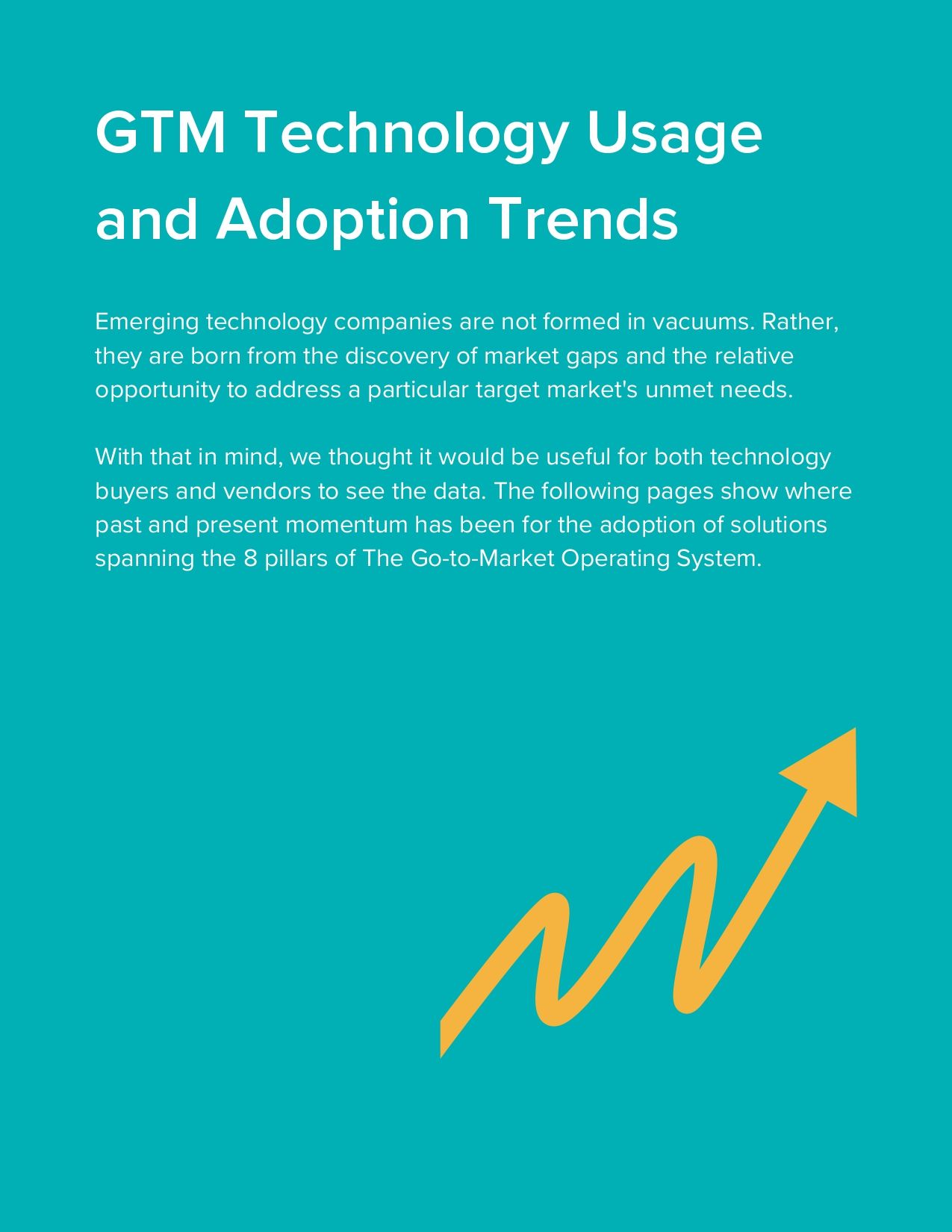 GTM Technology Usage and Adoption Trends

Emerging technology companies are not formed in vacuums. Rather, they are born from the discovery of market gaps and the relative opportunity to address a particular target market's unmet needs.

With that in mind, we thought it would be useful for both technology buyers and vendors to see the data. The following pages show where past and present momentum has been for the adoption of solutions spanning the 8 pillars of The Go-to-Market Operating System.